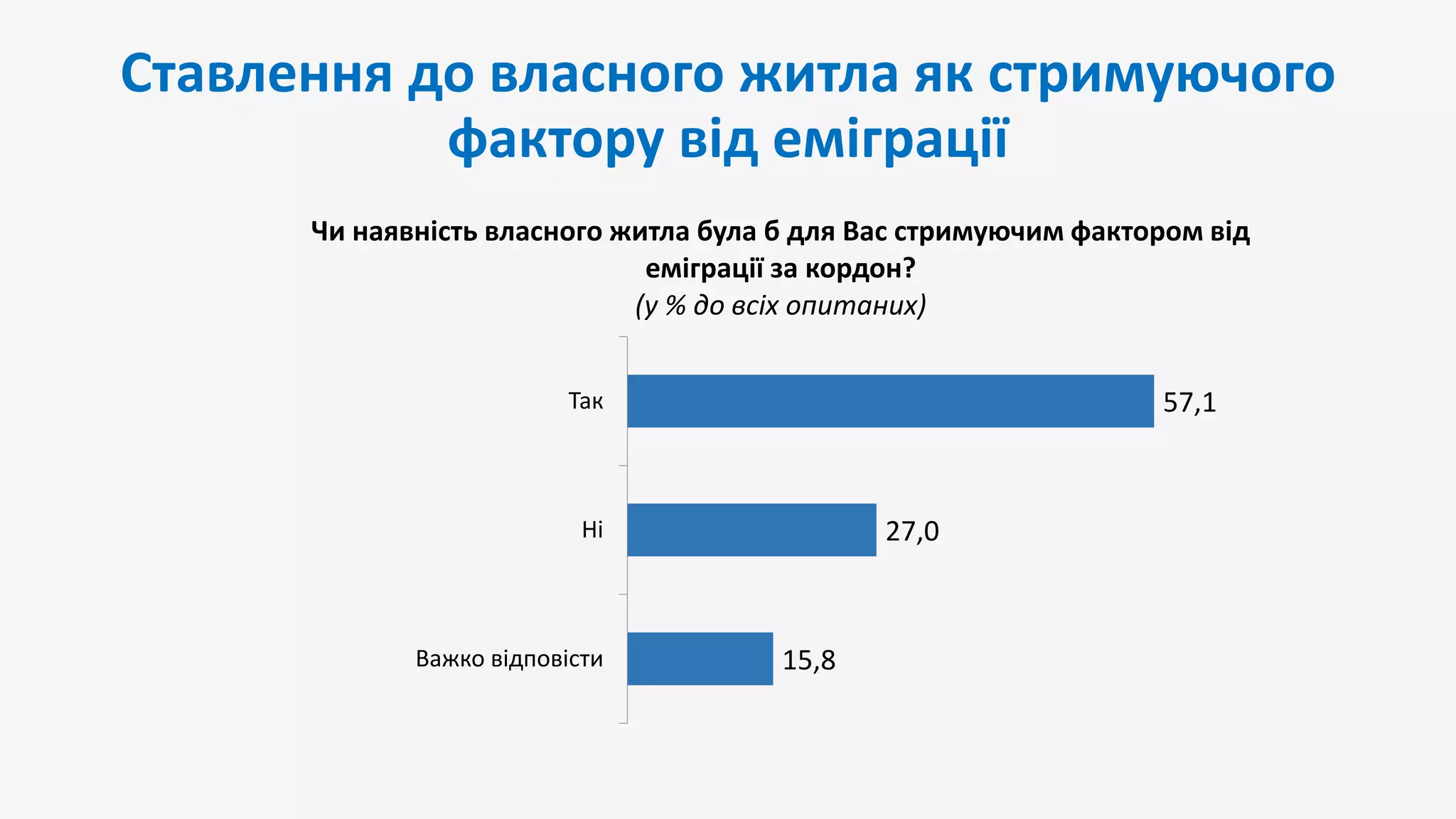 Ставлення до власного житла як стримуючого фактору від еміграції

Чи наявність власного житла була б для Вас стримуючим фактором від еміграції за кордон?
(у % до всіх опитаних)

Так 57,1

Ні 27,0

Важко відповісти 15,8